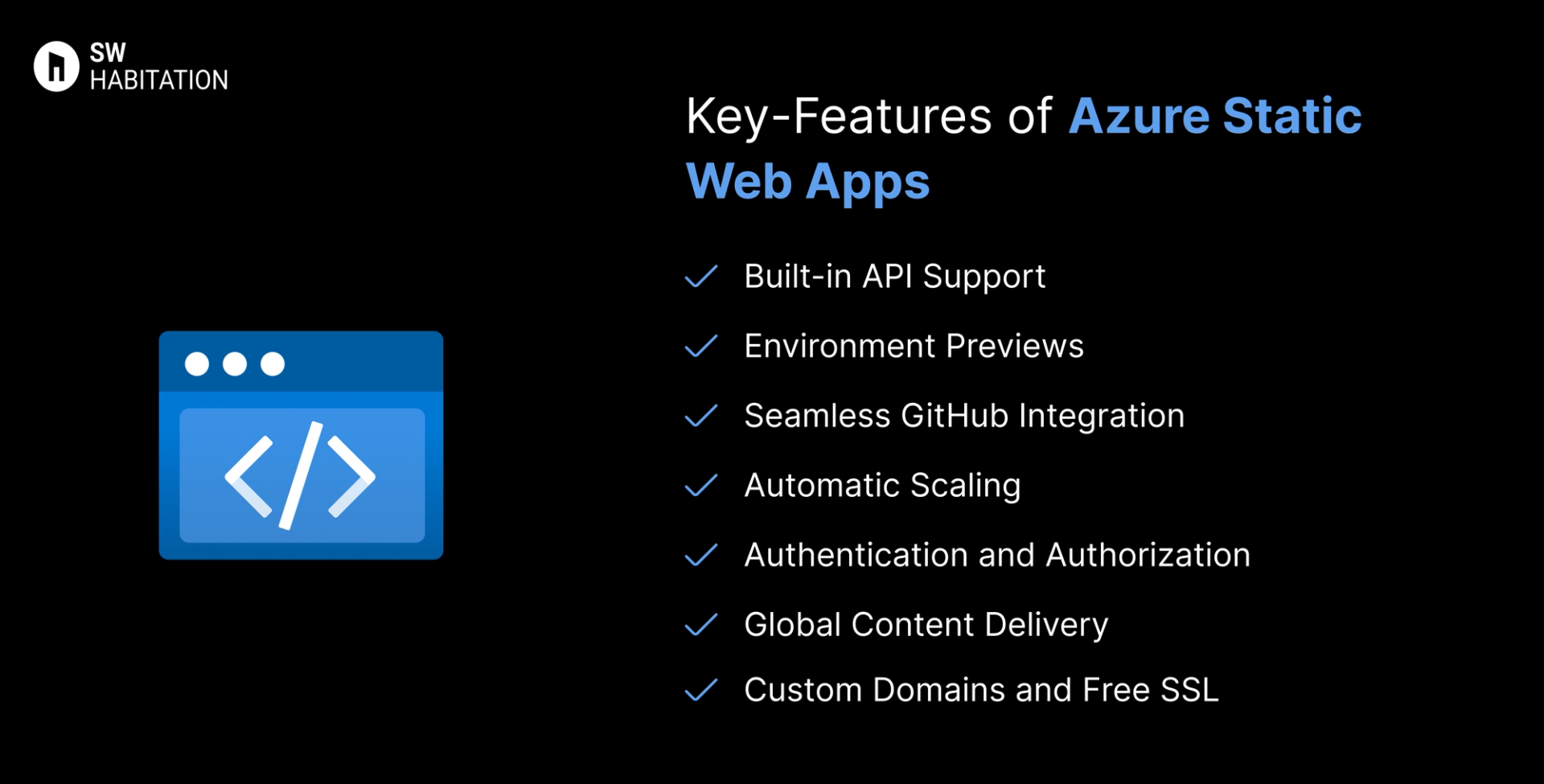 SW
HABITATION

Key-Features of Azure Static Web Apps

Built-in API Support

Environment Previews

Seamless GitHub Integration

Automatic Scaling

Authentication and Authorization

Global Content Delivery

Custom Domains and Free SSL